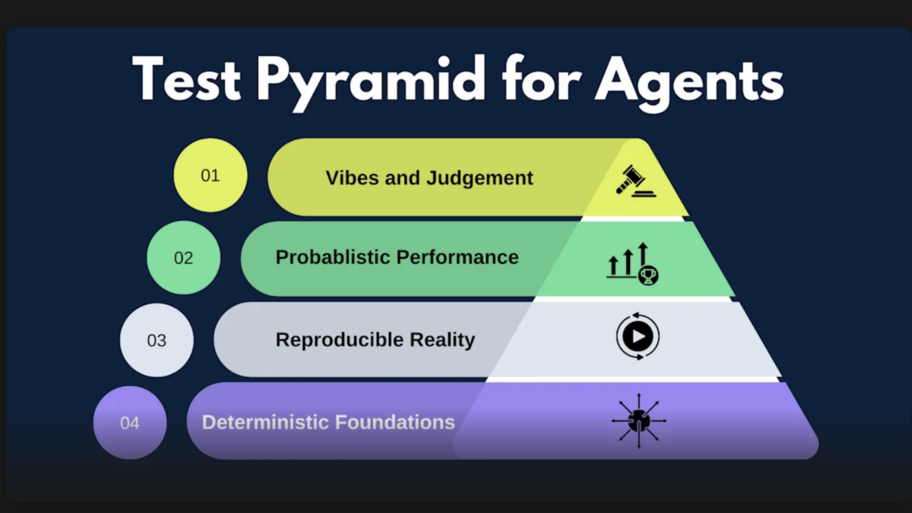 Test Pyramid for Agents

01 Vibes and Judgement

02 Probablistic Performance

03 Reproducible Reality

04 Deterministic Foundations